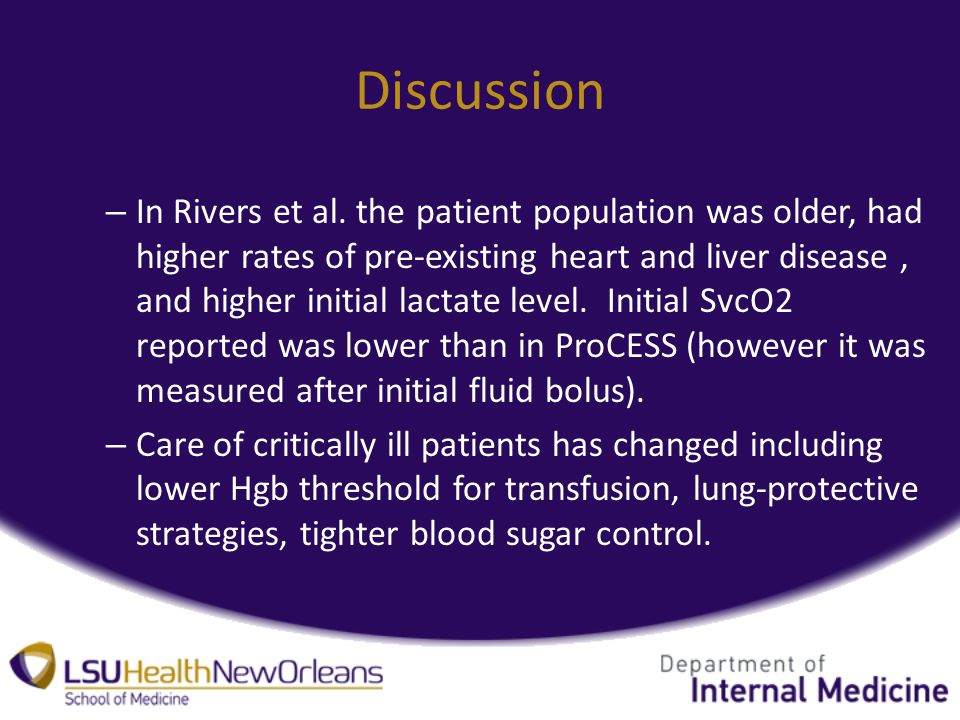 Discussion

– In Rivers et al. the patient population was older, had higher rates of pre-existing heart and liver disease , and higher initial lactate level. Initial SvcO2 reported was lower than in ProCESS (however it was measured after initial fluid bolus).

– Care of critically ill patients has changed including lower Hgb threshold for transfusion, lung-protective strategies, tighter blood sugar control.

LSUHealthNewOrleans
School of Medicine

Department of
Internal Medicine